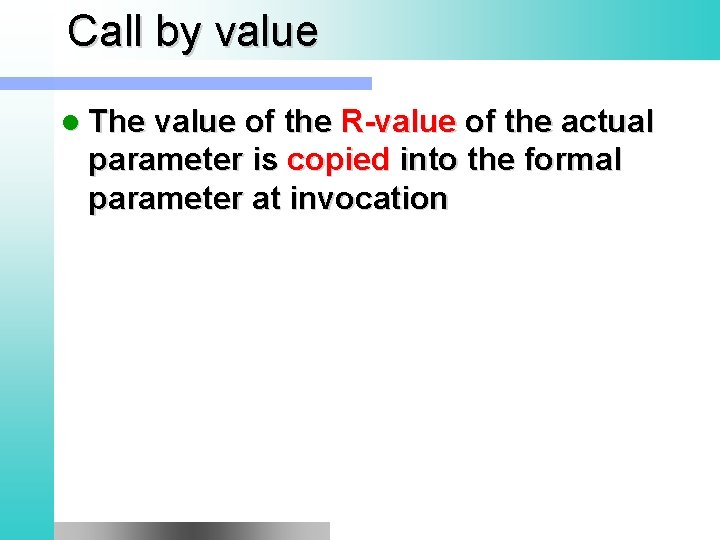 Call by value

The value of the R-value of the actual parameter is copied into the formal parameter at invocation